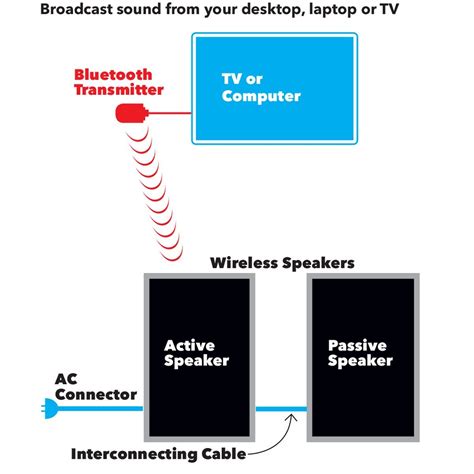 Broadcast sound from your desktop, laptop or TV

Bluetooth Transmitter

TV or Computer

Wireless Speakers

Active Speaker

Passive Speaker

AC Connector

Interconnecting Cable